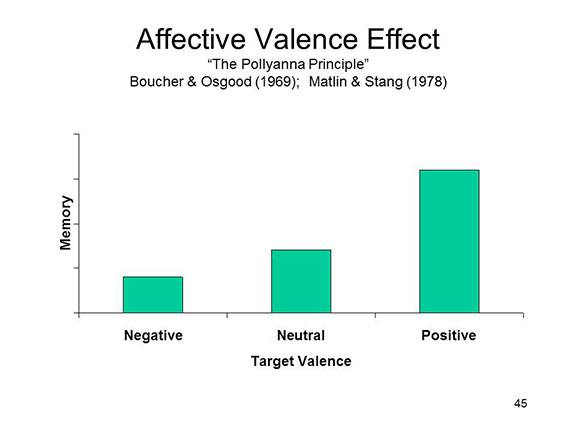 Affective Valence Effect
“The Pollyanna Principle”
Boucher & Osgood (1969); Matlin & Stang (1978)

Memory

Negative
Neutral
Positive

Target Valence

45